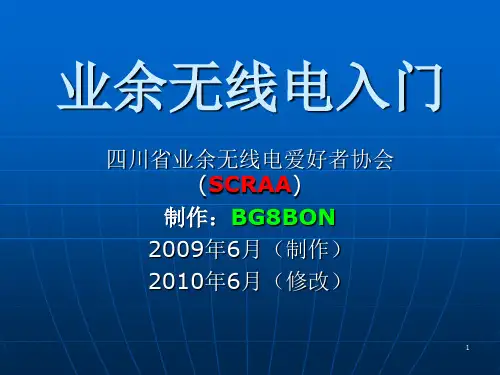 业余无线电入门

四川省业余无线电爱好者协会（SCRAA）

制作：BG8BON

2009年6月（制作）

2010年6月（修改）

1